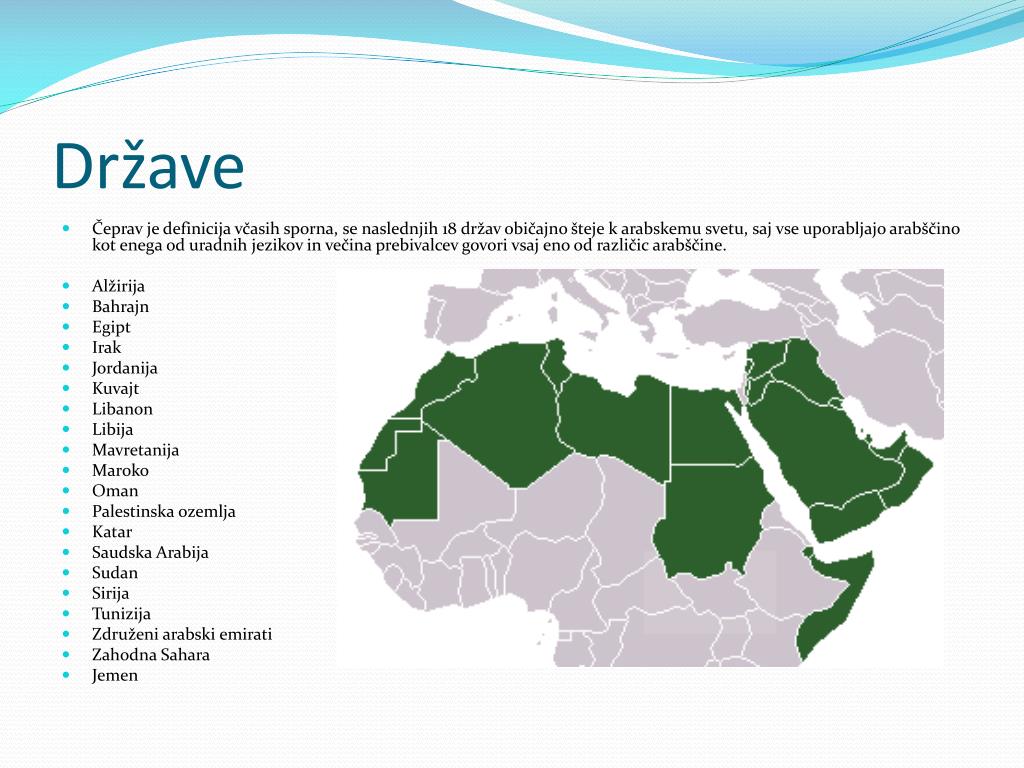 Države

Čeprav je definicija včasih sporna, se naslednjih 18 držav običajno šteje k arabskemu svetu, saj vse uporabljajo arabščino kot enega od uradnih jezikov in večina prebivalcev govori vsaj eno od različic arabščine.

Alžirija
Bahrajn
Egipt
Irak
Jordanija
Kuvajt
Libanon
Libija
Mavretanija
Maroko
Oman
Palestinska ozemlja
Katar
Saudska Arabija
Sudan
Sirija
Tunizija
Združeni arabski emirati
Zahodna Sahara
Jemen